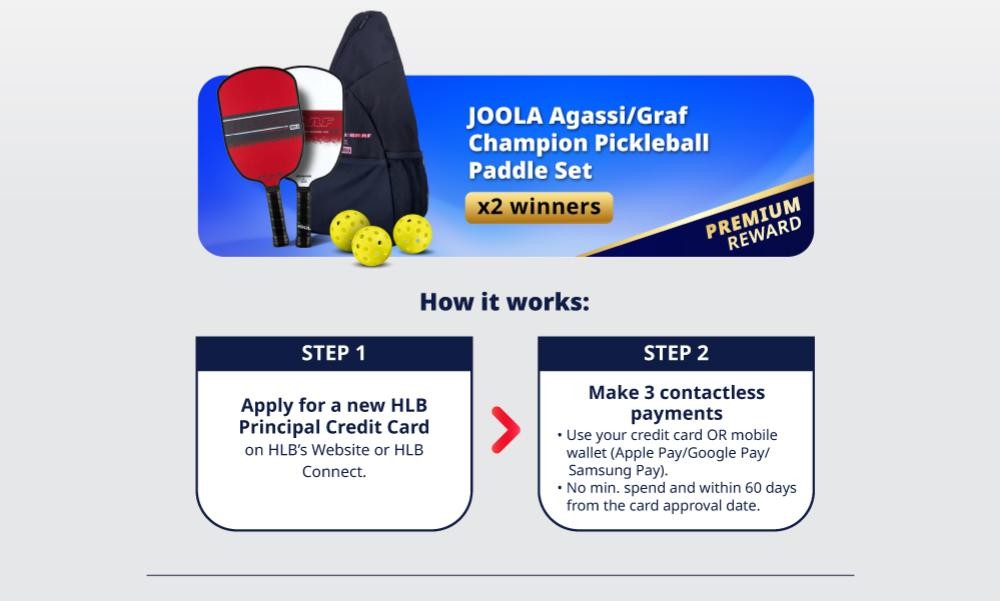 JOOLA Agassi/Graf Champion Pickleball Paddle Set

x2 winners

PREMIUM REWARD

How it works:

STEP 1

Apply for a new HLB Principal Credit Card on HLB's Website or HLB Connect.

STEP 2

Make 3 contactless payments

• Use your credit card OR mobile wallet (Apple Pay/Google Pay/ Samsung Pay).
• No min. spend and within 60 days from the card approval date.